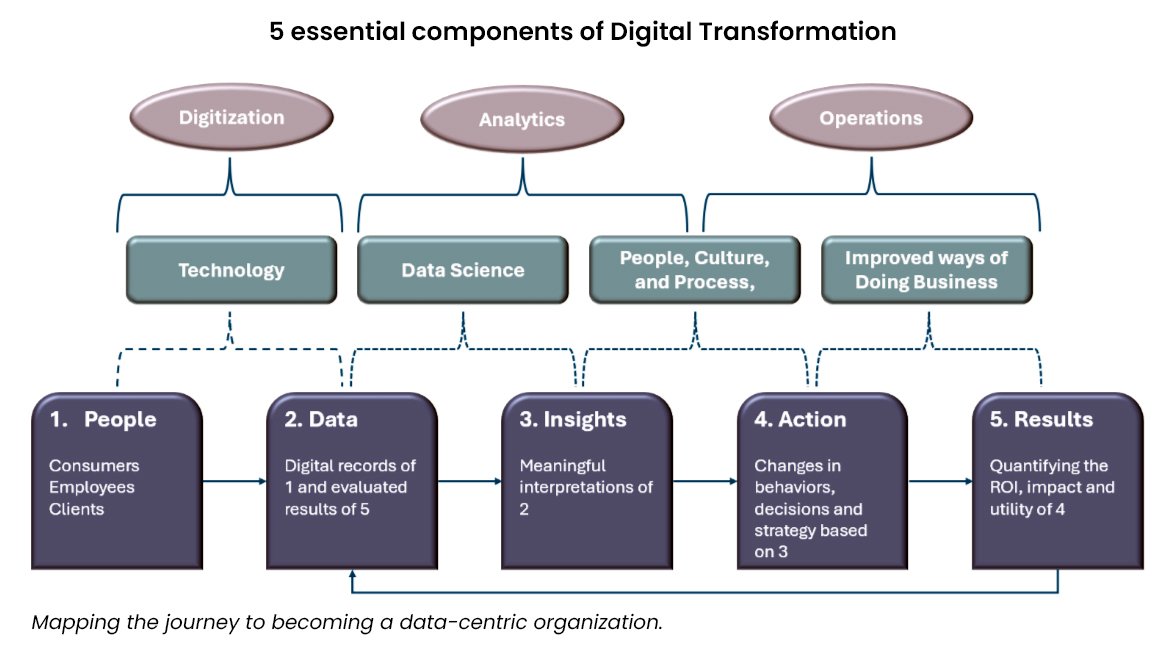 5 essential components of Digital Transformation

Digitization

Analytics

Operations

Technology

Data Science

People, Culture, and Process,

Improved ways of Doing Business

1. People

Consumers
Employees
Clients

2. Data

Digital records of 1 and evaluated results of 5

3. Insights

Meaningful interpretations of 2

4. Action

Changes in behaviors, decisions and strategy based on 3

5. Results

Quantifying the ROI, impact and utility of 4

Mapping the journey to becoming a data-centric organization.